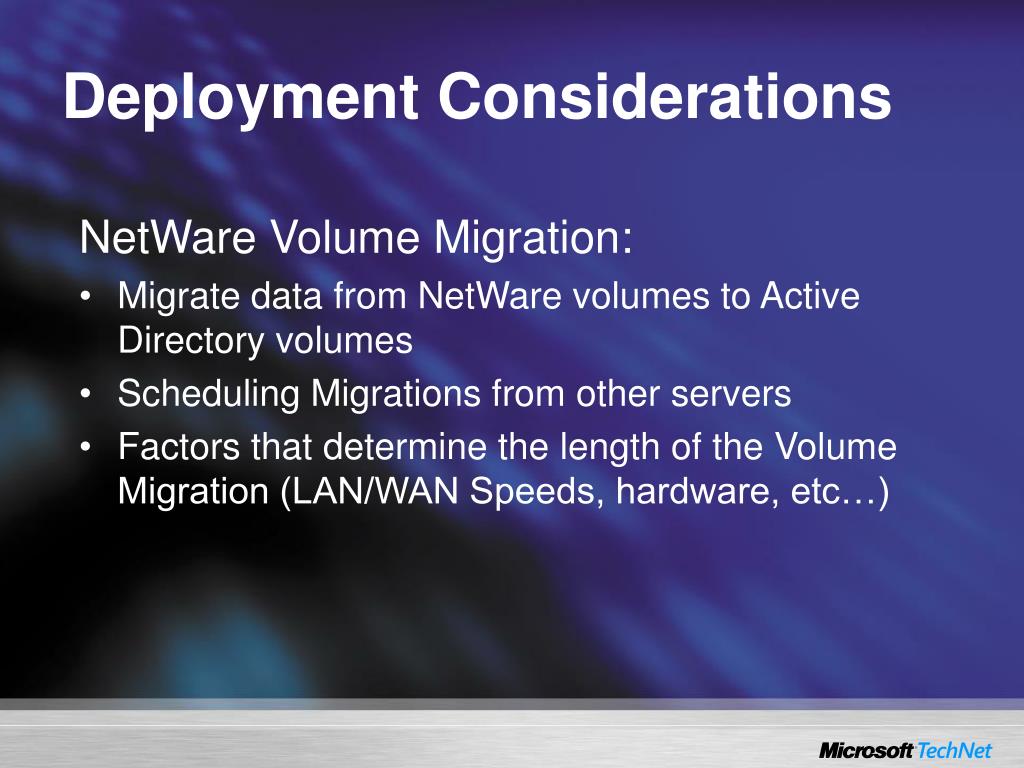 Deployment Considerations

NetWare Volume Migration:

• Migrate data from NetWare volumes to Active Directory volumes
• Scheduling Migrations from other servers
• Factors that determine the length of the Volume Migration (LAN/WAN Speeds, hardware, etc…)

Microsoft TechNet